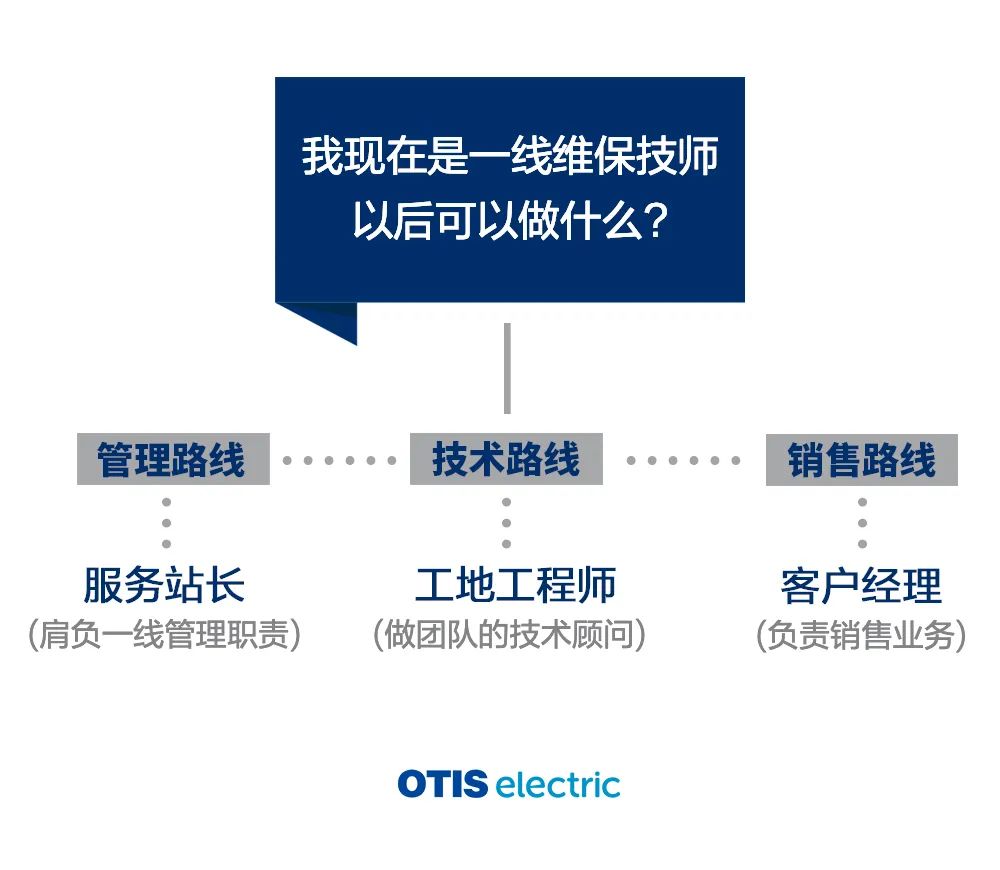 我现在是一线维保技师
以后可以做什么？

管理路线

技术路线

销售路线

服务站长
（肩负一线管理职责）

工地工程师
（做团队的技术顾问）

客户经理
（负责销售业务）

OTIS electric